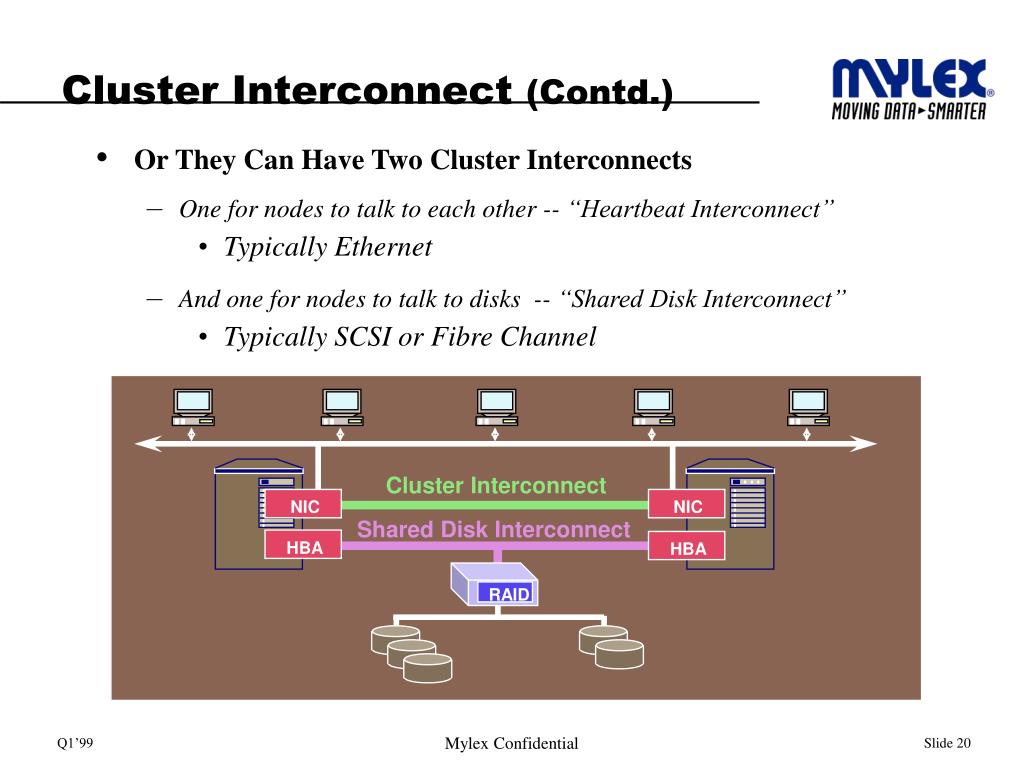 Cluster Interconnect (Contd.)

MYLEX® MOVING DATA►SMARTER

• Or They Can Have Two Cluster Interconnects
– One for nodes to talk to each other -- “Heartbeat Interconnect”
• Typically Ethernet
– And one for nodes to talk to disks -- “Shared Disk Interconnect”
• Typically SCSI or Fibre Channel

Cluster Interconnect
NIC
NIC
Shared Disk Interconnect
HBA
HBA
RAID

Q1’99
Mylex Confidential
Slide 20